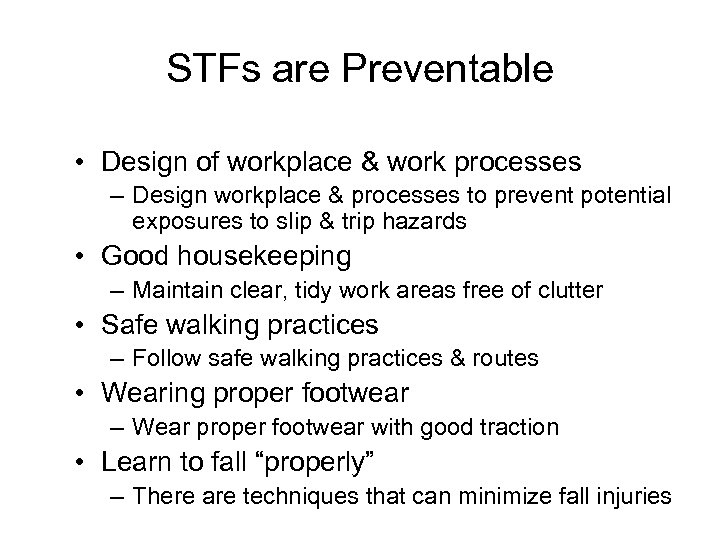 STFs are Preventable

• Design of workplace & work processes
 – Design workplace & processes to prevent potential exposures to slip & trip hazards
• Good housekeeping
 – Maintain clear, tidy work areas free of clutter
• Safe walking practices
 – Follow safe walking practices & routes
• Wearing proper footwear
 – Wear proper footwear with good traction
• Learn to fall “properly”
 – There are techniques that can minimize fall injuries